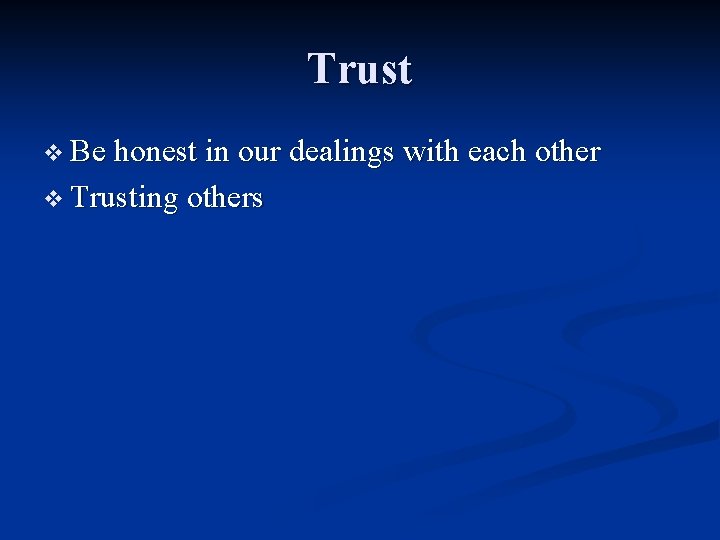 Trust

❖ Be honest in our dealings with each other
❖ Trusting others